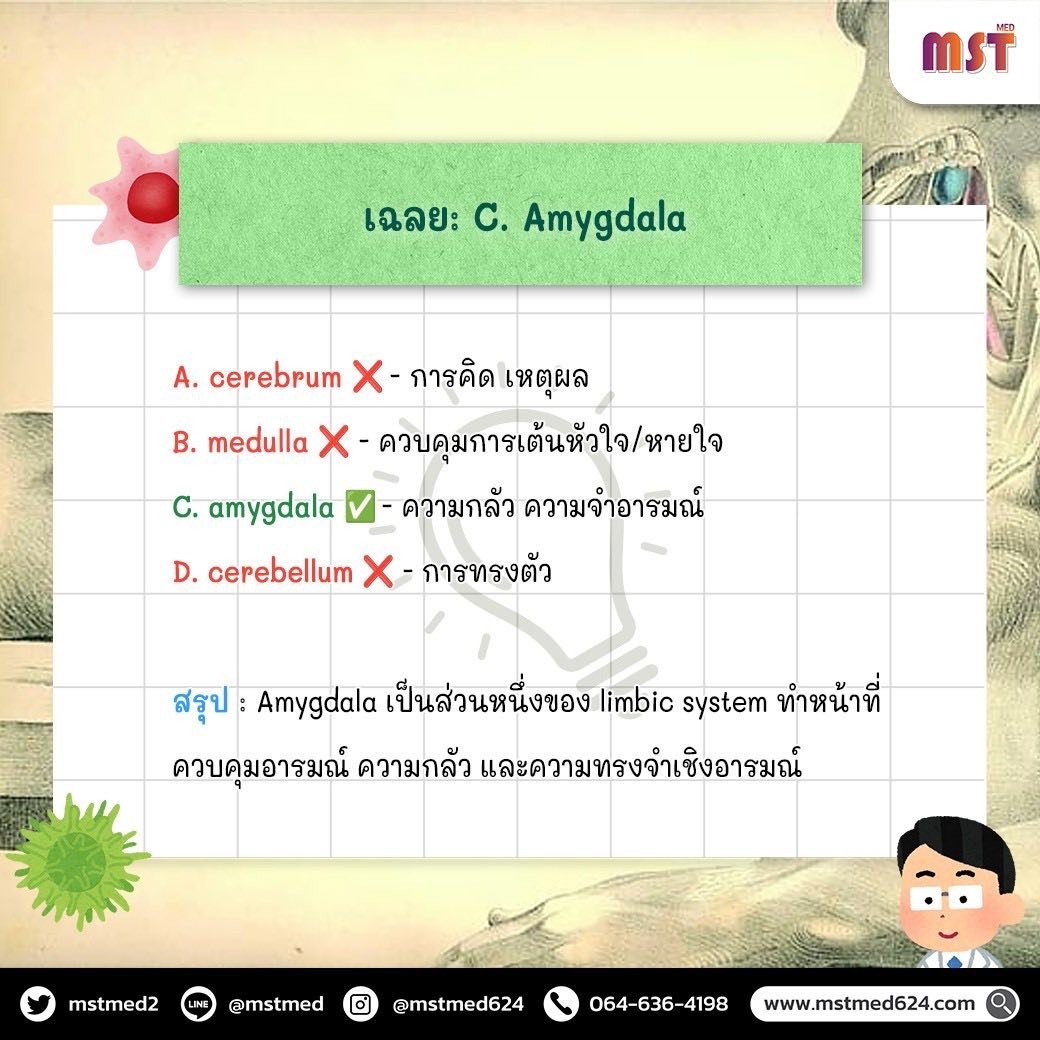 MST MED

เฉลย: C. Amygdala

A. cerebrum ❌ - การคิด เหตุผล

B. medulla ❌ - ควบคุมการเต้นหัวใจ/หายใจ

C. amygdala ✅ - ความกลัว ความจำอารมณ์

D. cerebellum ❌ - การทรงตัว

สรุป : Amygdala เป็นส่วนหนึ่งของ limbic system ทำหน้าที่ควบคุมอารมณ์ ความกลัว และความทรงจำเชิงอารมณ์

mstmed2 LINE @mstmed @mstmed624 064-636-4198 www.mstmed624.com